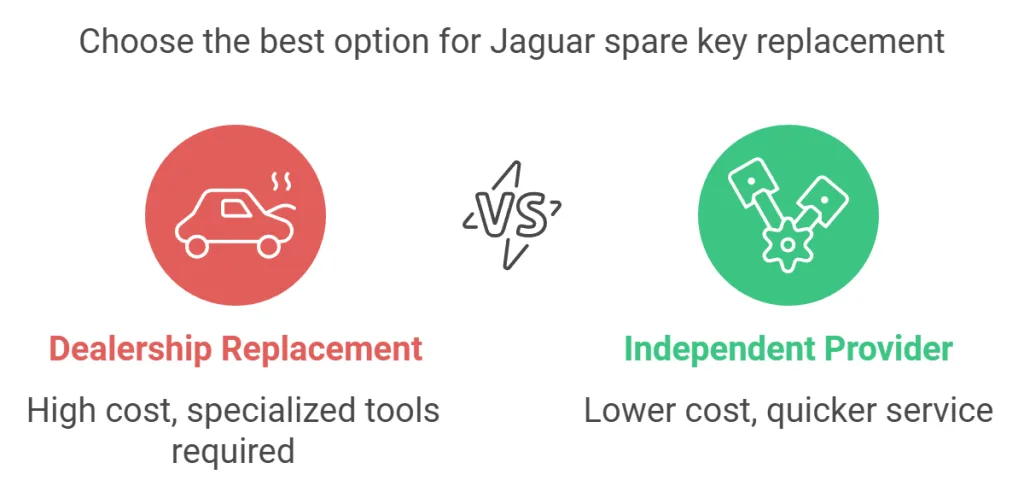 Choose the best option for Jaguar spare key replacement

VS

Dealership Replacement

High cost, specialized tools required

Independent Provider

Lower cost, quicker service